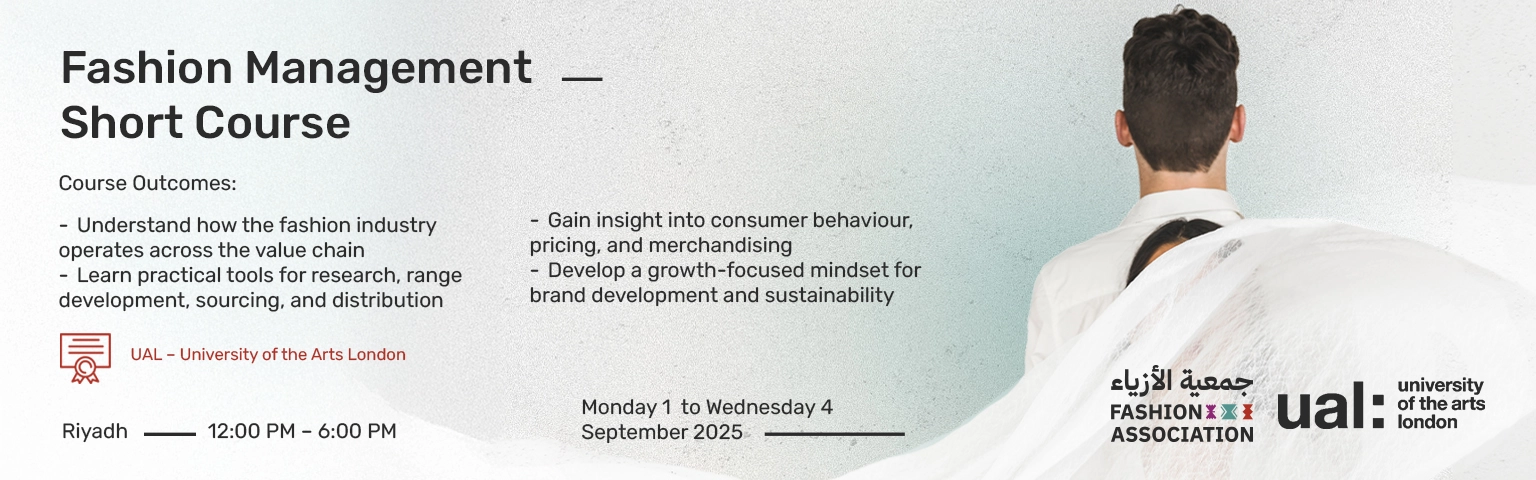 Fashion Management Short Course

Course Outcomes:

- Understand how the fashion industry operates across the value chain
- Learn practical tools for research, range development, sourcing, and distribution

- Gain insight into consumer behaviour, pricing, and merchandising
- Develop a growth-focused mindset for brand development and sustainability

UAL – University of the Arts London

Riyadh 12:00 PM – 6:00 PM

Monday 1 to Wednesday 4 September 2025

جمعية الأزياء
FASHION ASSOCIATION

ual: university of the arts london